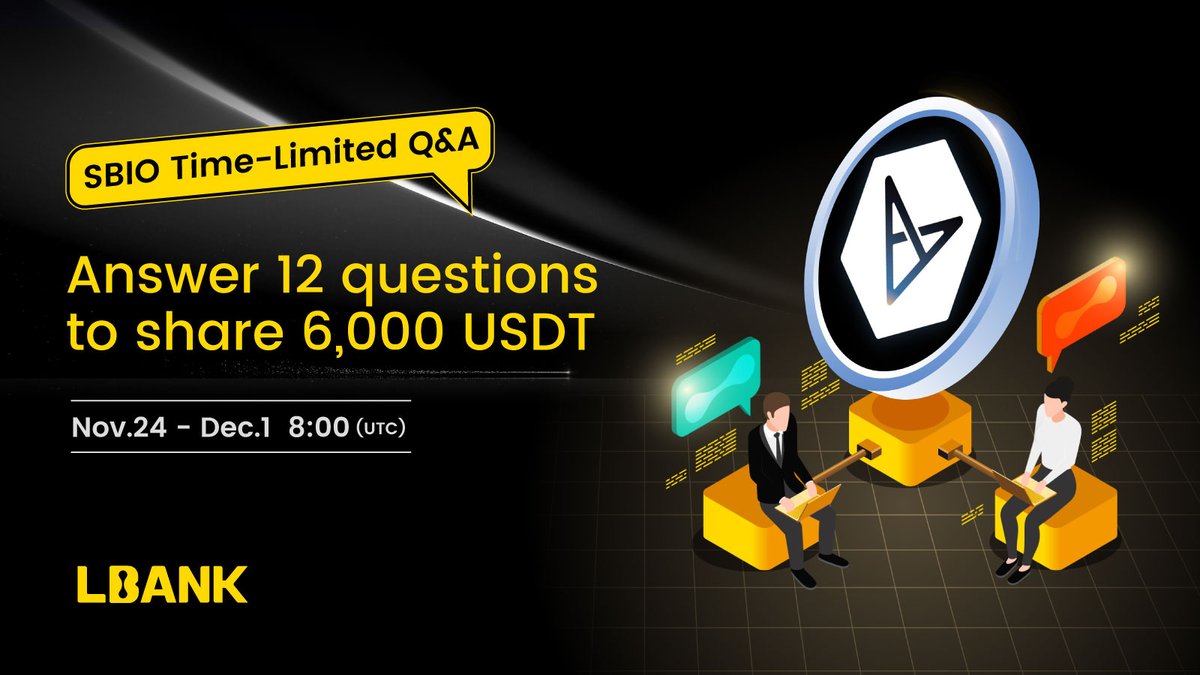 SBIO Time-Limited Q&A

Answer 12 questions to share 6,000 USDT

Nov.24 - Dec.1 8:00 (UTC)

LBANK